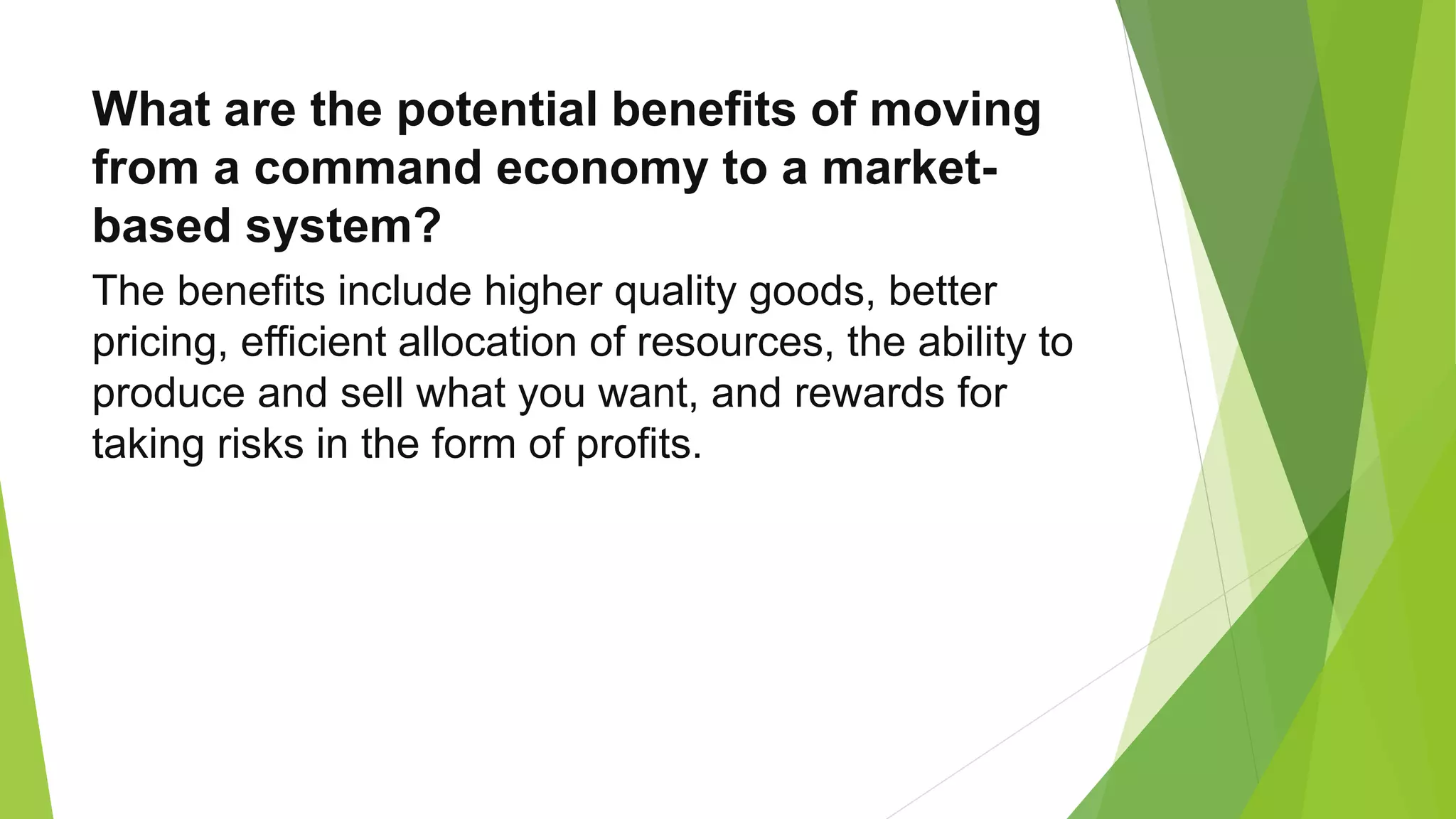 What are the potential benefits of moving from a command economy to a market-based system?

The benefits include higher quality goods, better pricing, efficient allocation of resources, the ability to produce and sell what you want, and rewards for taking risks in the form of profits.